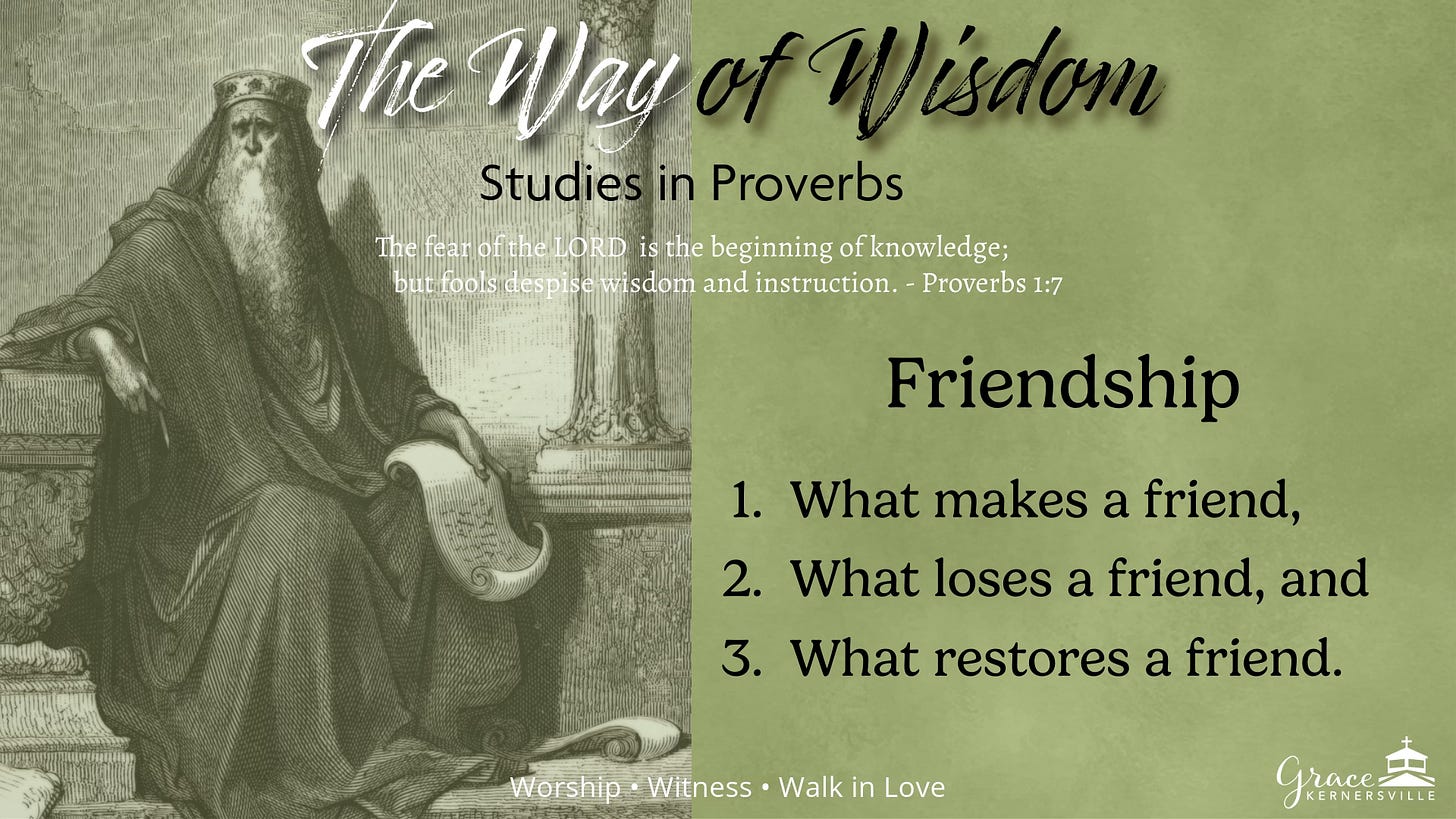 The Way of Wisdom

Studies in Proverbs

The fear of the LORD is the beginning of knowledge; but fools despise wisdom and instruction. - Proverbs 1:7

Friendship

1. What makes a friend,
2. What loses a friend, and
3. What restores a friend.

Worship • Witness • Walk in Love

Grace KERNERSVILLE